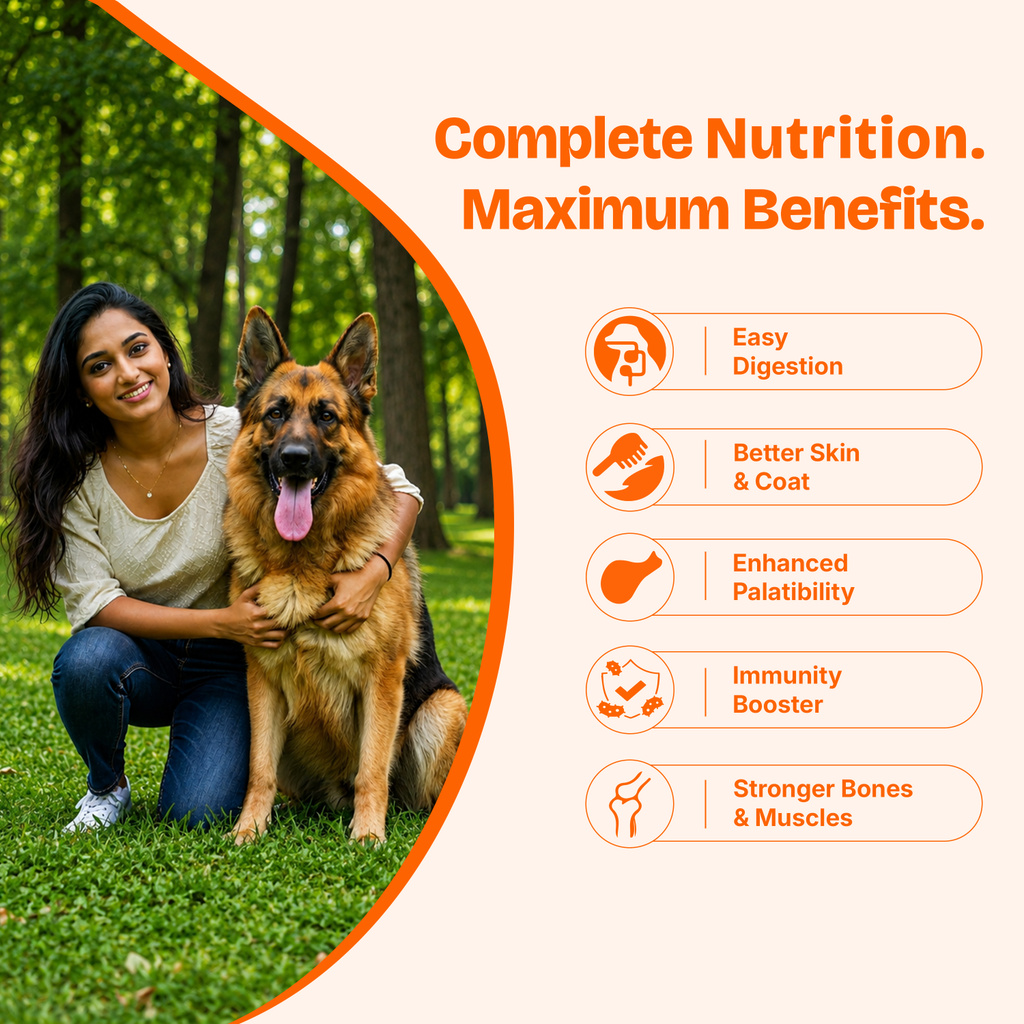 Complete Nutrition.
Maximum Benefits.

Easy Digestion

Better Skin & Coat

Enhanced Palatability

Immunity Booster

Stronger Bones & Muscles